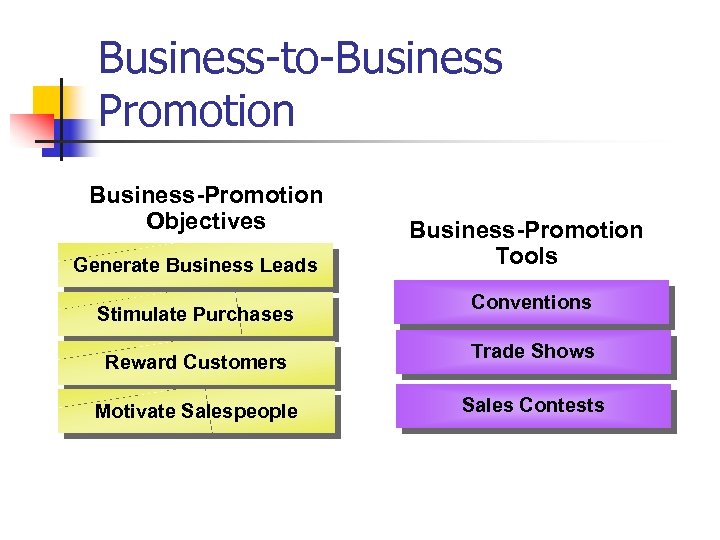 Business-to-Business Promotion

Business-Promotion Objectives

Generate Business Leads

Stimulate Purchases

Reward Customers

Motivate Salespeople

Business-Promotion Tools

Conventions

Trade Shows

Sales Contests